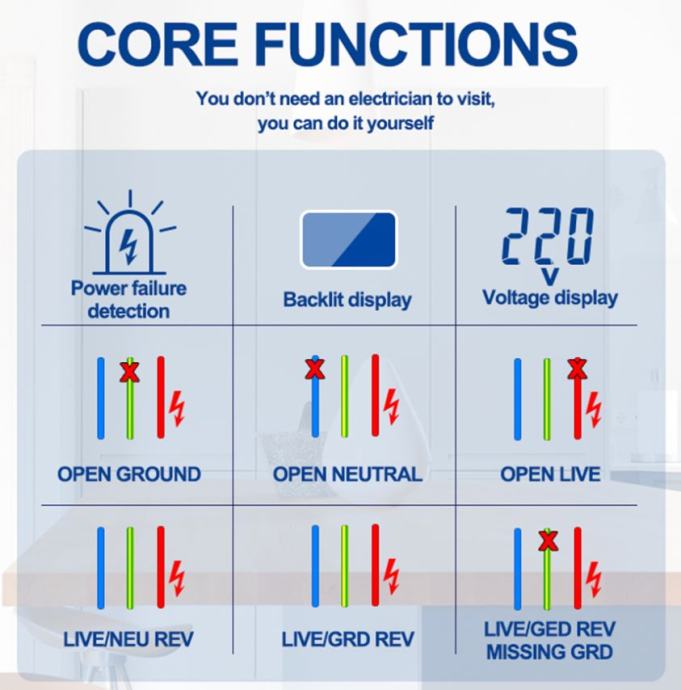 CORE FUNCTIONS

You don't need an electrician to visit, you can do it yourself

Power failure detection

Backlit display

220 V
Voltage display

OPEN GROUND

OPEN NEUTRAL

OPEN LIVE

LIVE/NEU REV

LIVE/GRD REV

LIVE/GED REV MISSING GRD